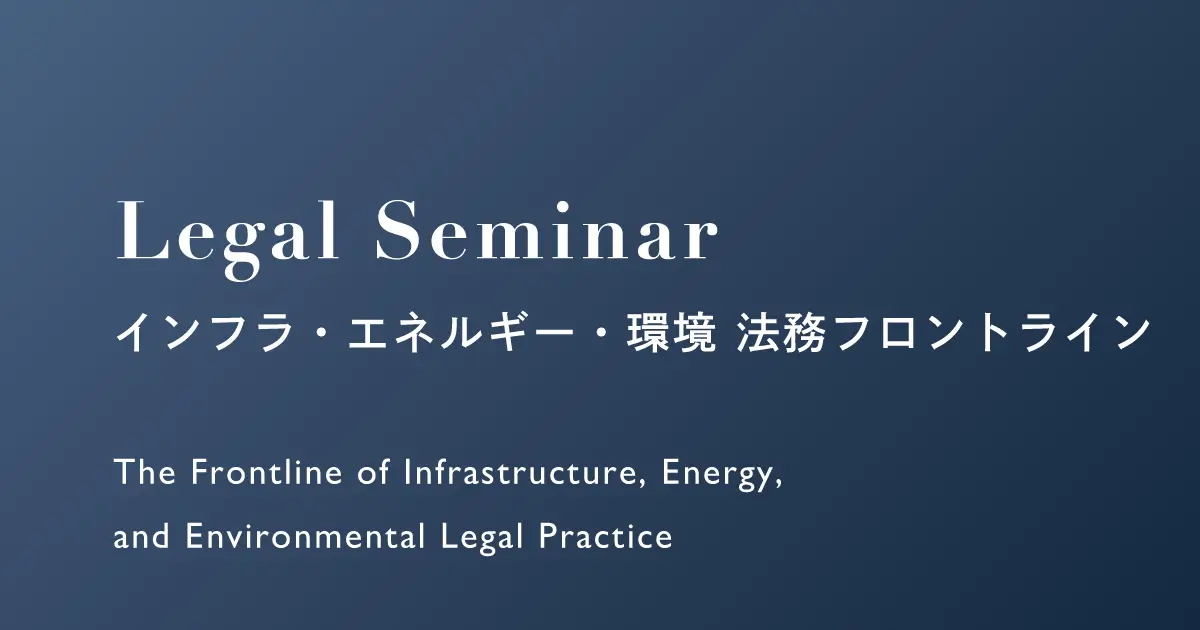 Legal Seminar
インフラ・エネルギー・環境 法務フロントライン

The Frontline of Infrastructure, Energy, and Environmental Legal Practice